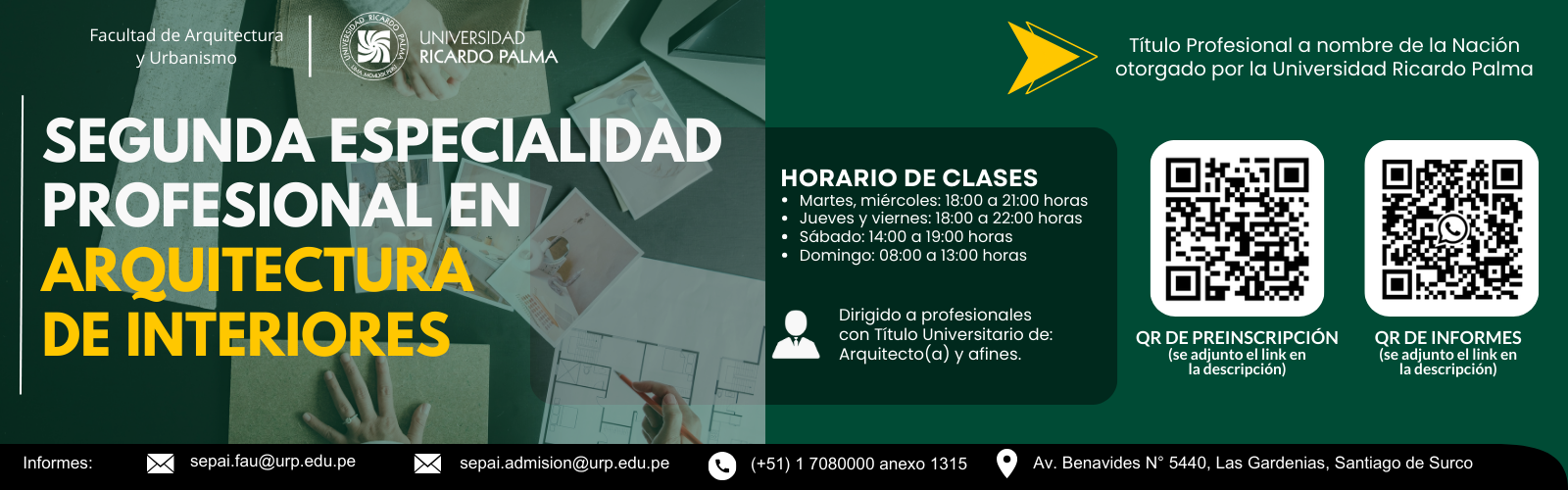 Facultad de Arquitectura y Urbanismo

UNIVERSIDAD RICARDO PALMA

Título Profesional a nombre de la Nación otorgado por la Universidad Ricardo Palma

SEGUNDA ESPECIALIDAD PROFESIONAL EN ARQUITECTURA DE INTERIORES

HORARIO DE CLASES
• Martes, miércoles: 18:00 a 21:00 horas
• Jueves y viernes: 18:00 a 22:00 horas
• Sábado: 14:00 a 19:00 horas
• Domingo: 08:00 a 13:00 horas

Dirigido a profesionales con Título Universitario de: Arquitecto(a) y afines.

QR DE PREINSCRIPCIÓN
(se adjunto el link en la descripción)

QR DE INFORMES
(se adjunto el link en la descripción)

Informes: sepai.fau@urp.edu.pe sepai.admision@urp.edu.pe (+51) 1 7080000 anexo 1315 Av. Benavides N° 5440, Las Gardenias, Santiago de Surco